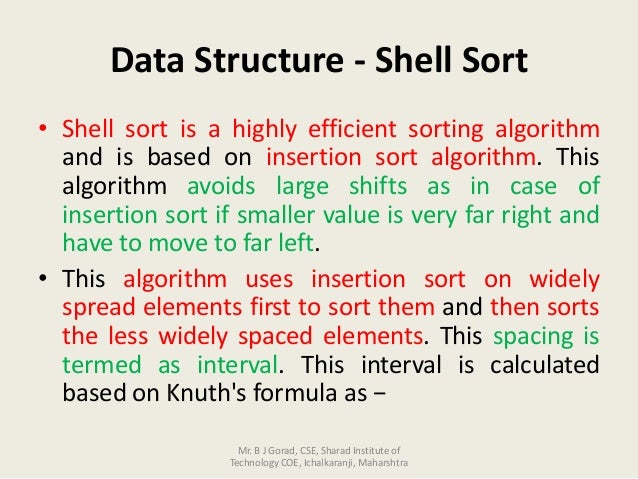 Data Structure - Shell Sort

• Shell sort is a highly efficient sorting algorithm and is based on insertion sort algorithm. This algorithm avoids large shifts as in case of insertion sort if smaller value is very far right and have to move to far left.

• This algorithm uses insertion sort on widely spread elements first to sort them and then sorts the less widely spaced elements. This spacing is termed as interval. This interval is calculated based on Knuth's formula as −

Mr. B J Gorad, CSE, Sharad Institute of Technology COE, Ichalkaranji, Maharshtra